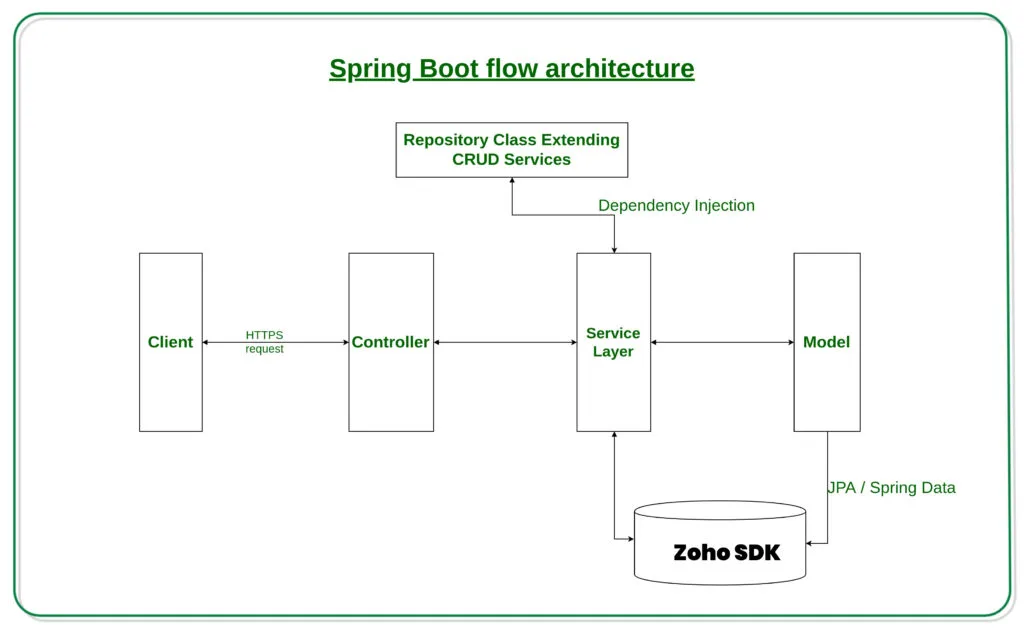 Spring Boot flow architecture

Repository Class Extending CRUD Services

Dependency Injection

Client

HTTPS request

Controller

Service Layer

Model

JPA / Spring Data

Zoho SDK